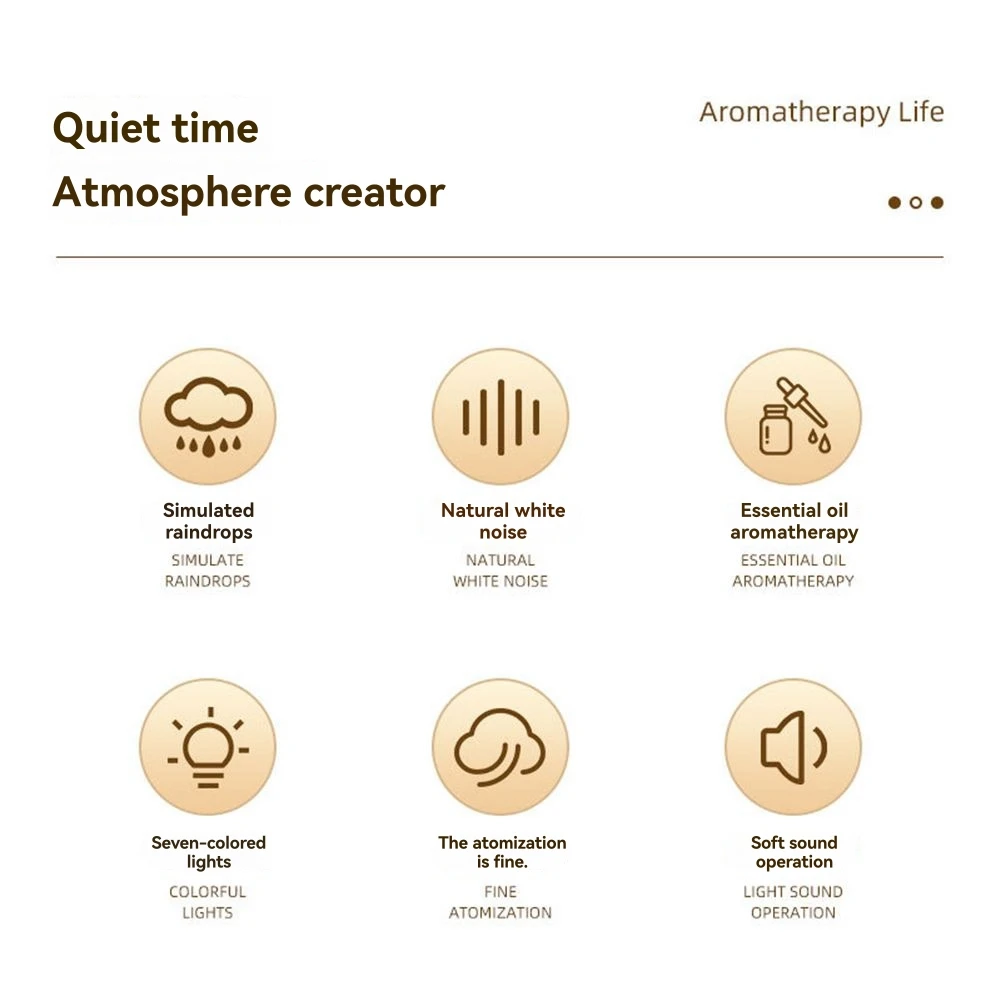 Quiet time
Atmosphere creator

Aromatherapy Life

Simulated raindrops
SIMULATE RAINDROPS

Natural white noise
NATURAL WHITE NOISE

Essential oil aromatherapy
ESSENTIAL OIL AROMATHERAPY

Seven-colored lights
COLORFUL LIGHTS

The atomization is fine.
FINE ATOMIZATION

Soft sound operation
LIGHT SOUND OPERATION